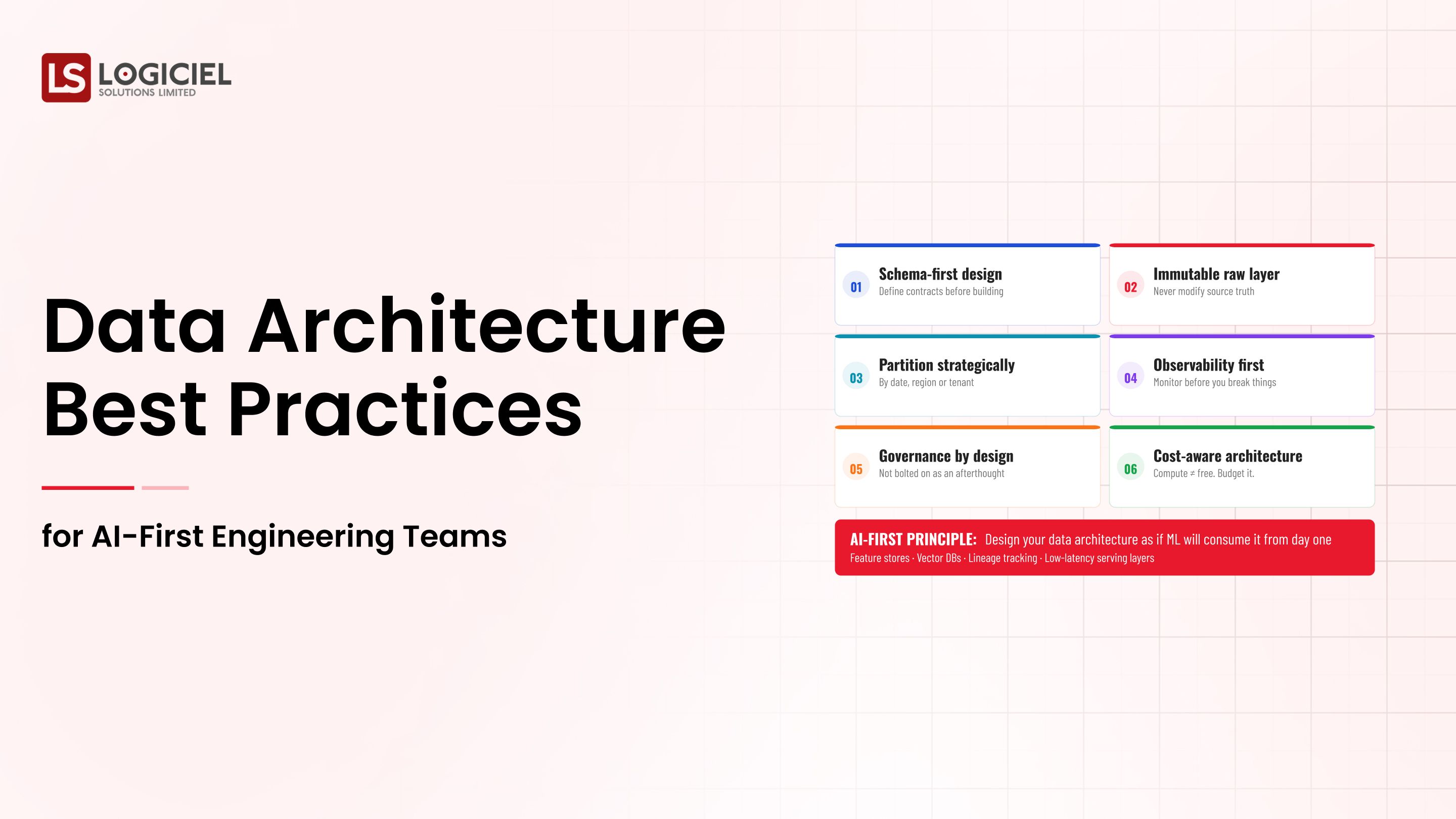 LS LOGICIEL
SOLUTIONS LIMITED

Data Architecture Best Practices

for AI-First Engineering Teams

01 Schema-first design
Define contracts before building

02 Immutable raw layer
Never modify source truth

03 Partition strategically
By date, region or tenant

04 Observability first
Monitor before you break things

05 Governance by design
Not bolted on as an afterthought

06 Cost-aware architecture
Compute ≠ free. Budget it.

AI-FIRST PRINCIPLE: Design your data architecture as if ML will consume it from day one
Feature stores · Vector DBs · Lineage tracking · Low-latency serving layers